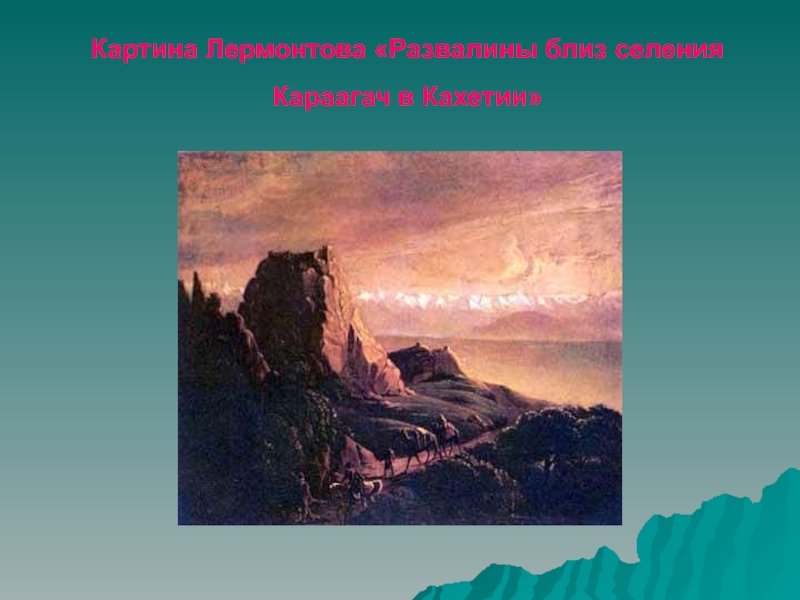 Картина Лермонтова «Развалины близ селения Караагач в Кахетии»